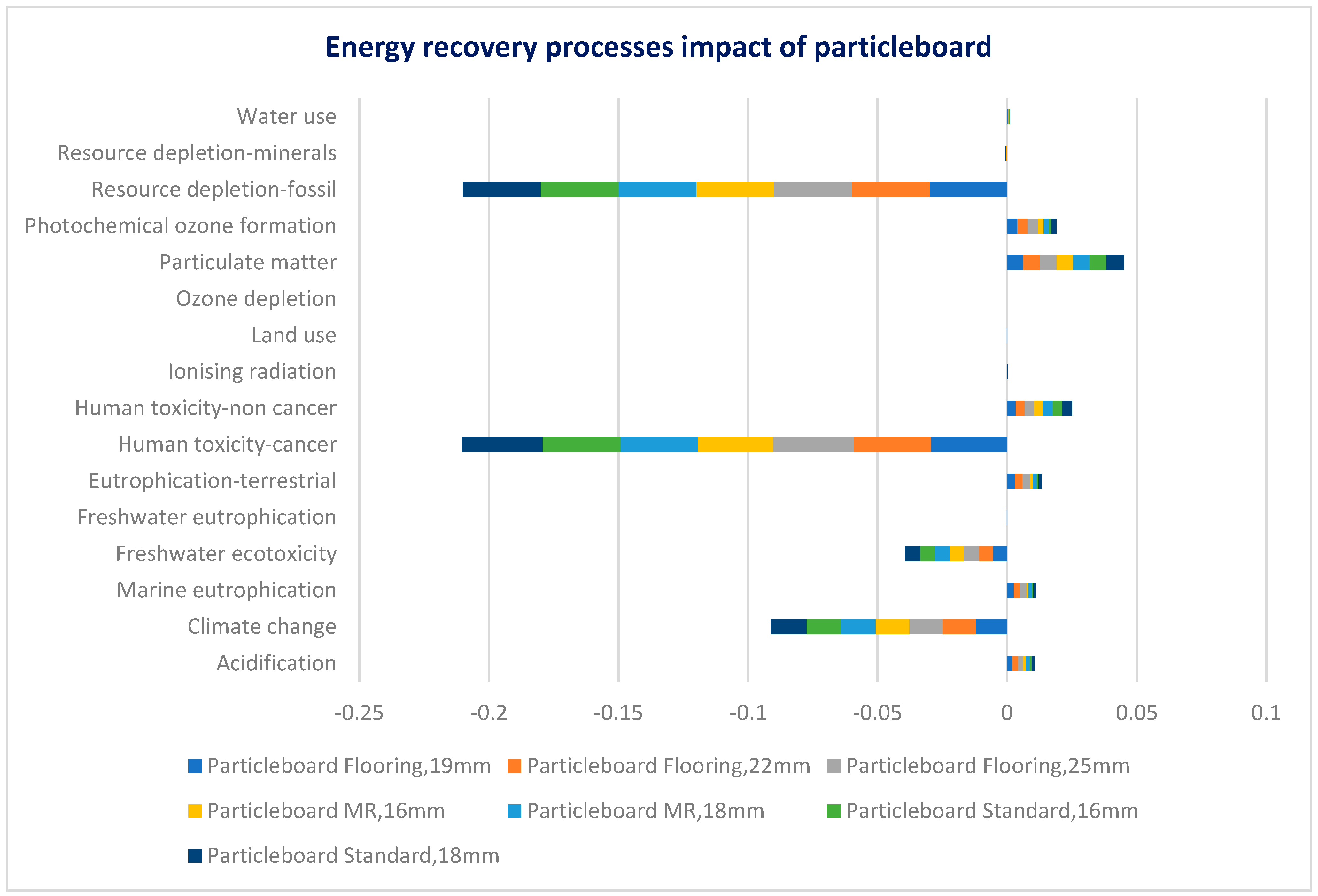 Energy recovery processes impact of particleboard

Water use
Resource depletion-minerals
Resource depletion-fossil
Photochemical ozone formation
Particulate matter
Ozone depletion
Land use
Ionising radiation
Human toxicity-non cancer
Human toxicity-cancer
Eutrophication-terrestrial
Freshwater eutrophication
Freshwater ecotoxicity
Marine eutrophication
Climate change
Acidification

-0.25 -0.2 -0.15 -0.1 -0.05 0 0.05 0.1

Particleboard Flooring,19mm
Particleboard Flooring,22mm
Particleboard Flooring,25mm
Particleboard MR,16mm
Particleboard MR,18mm
Particleboard Standard,16mm
Particleboard Standard,18mm